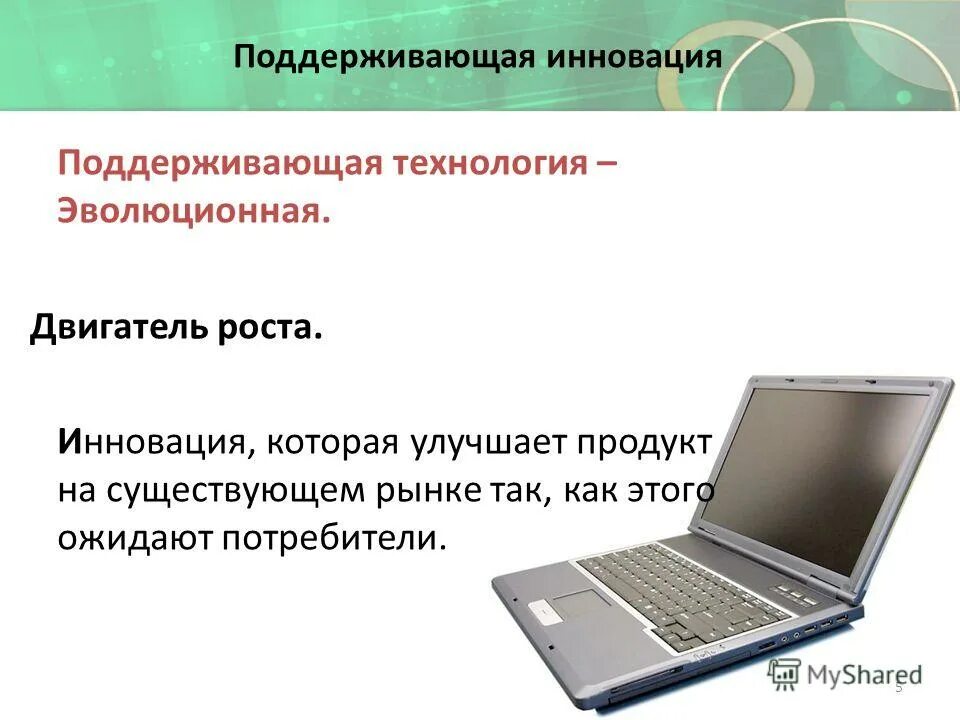 Поддерживающая инновация

Поддерживающая технология – Эволюционная.

Двигатель роста.

Инновация, которая улучшает продукт на существующем рынке так, как этого ожидают потребители.

MyShared

5